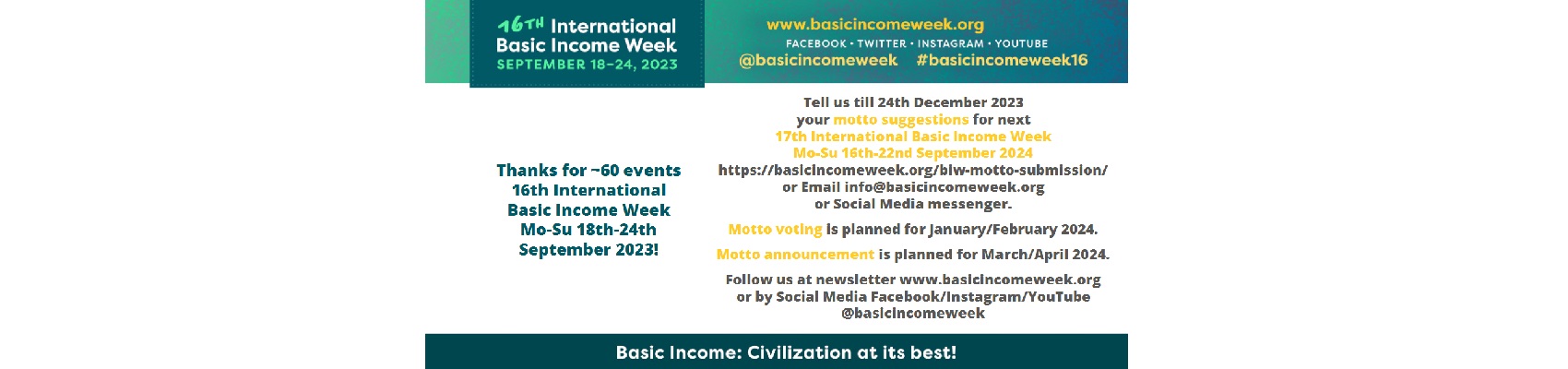 16TH International Basic Income Week
SEPTEMBER 18–24, 2023

www.basicincomeweek.org
FACEBOOK • TWITTER • INSTAGRAM • YOUTUBE
@basicincomeweek #basicincomeweek16

Thanks for ~60 events 16th International Basic Income Week Mo-Su 18th-24th September 2023!

Tell us till 24th December 2023 your motto suggestions for next 17th International Basic Income Week Mo-Su 16th-22nd September 2024 https://basicincomeweek.org/biw-motto-submission/ or Email info@basicincomeweek.org or Social Media messenger.

Motto voting is planned for January/February 2024.

Motto announcement is planned for March/April 2024.

Follow us at newsletter www.basicincomeweek.org or by Social Media Facebook/Instagram/YouTube @basicincomeweek

Basic Income: Civilization at its best!